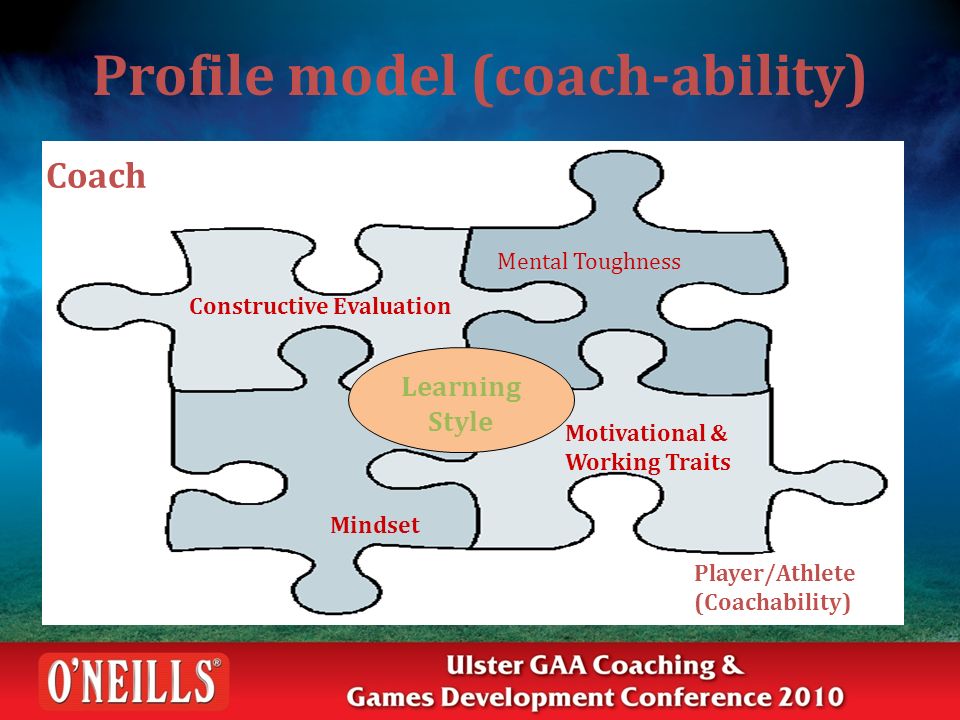 Profile model (coach-ability)

Coach

Mental Toughness

Constructive Evaluation

Learning Style

Motivational & Working Traits

Mindset

Player/Athlete (Coachability)

O'NEILLS®

Ulster GAA Coaching & Games Development Conference 2010